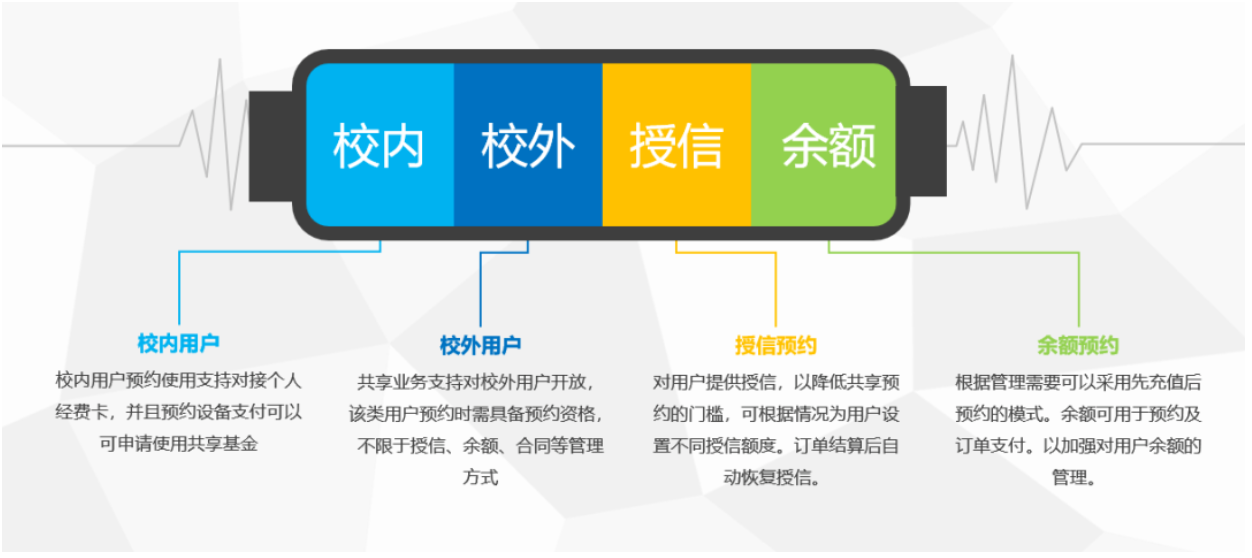 校内 校外 授信 余额

校内用户

校内用户预约使用支持对接个人经费卡，并且预约设备支付可以可申请使用共享基金

校外用户

共享业务支持对校外用户开放，该类用户预约时需具备预约资格，不限于授信、余额、合同等管理方式

授信预约

对用户提供授信，以降低共享预约的门槛，可根据情况为用户设置不同授信额度。订单结算后自动恢复授信。

余额预约

根据管理需要可以采用先充值后预约的模式。余额可用于预约及订单支付。以加强对用户余额的管理。